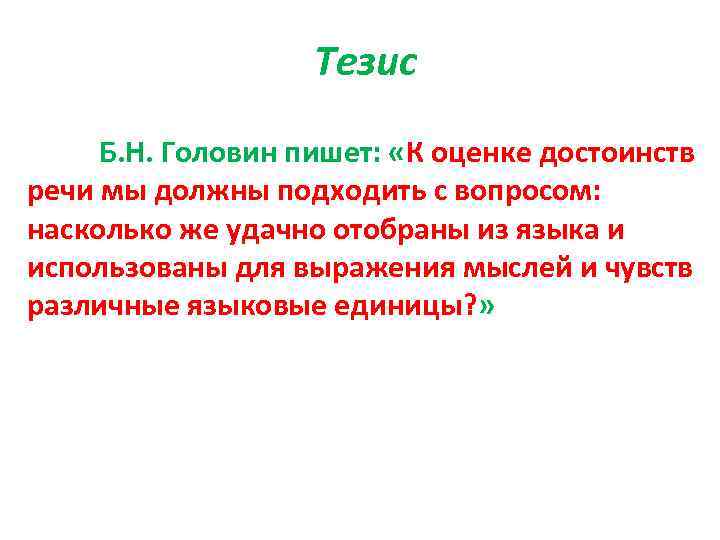 Тезис

Б.Н. Головин пишет: «К оценке достоинств речи мы должны подходить с вопросом: насколько же удачно отобраны из языка и использованы для выражения мыслей и чувств различные языковые единицы?»